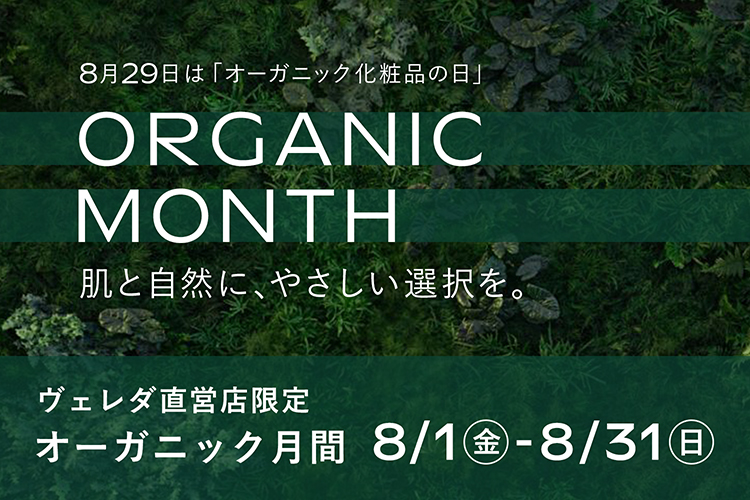 8月29日は「オーガニック化粧品の日」

ORGANIC MONTH

肌と自然に、やさしい選択を。

ヴェレダ直営店限定
オーガニック月間 8/1㊎-8/31㊐